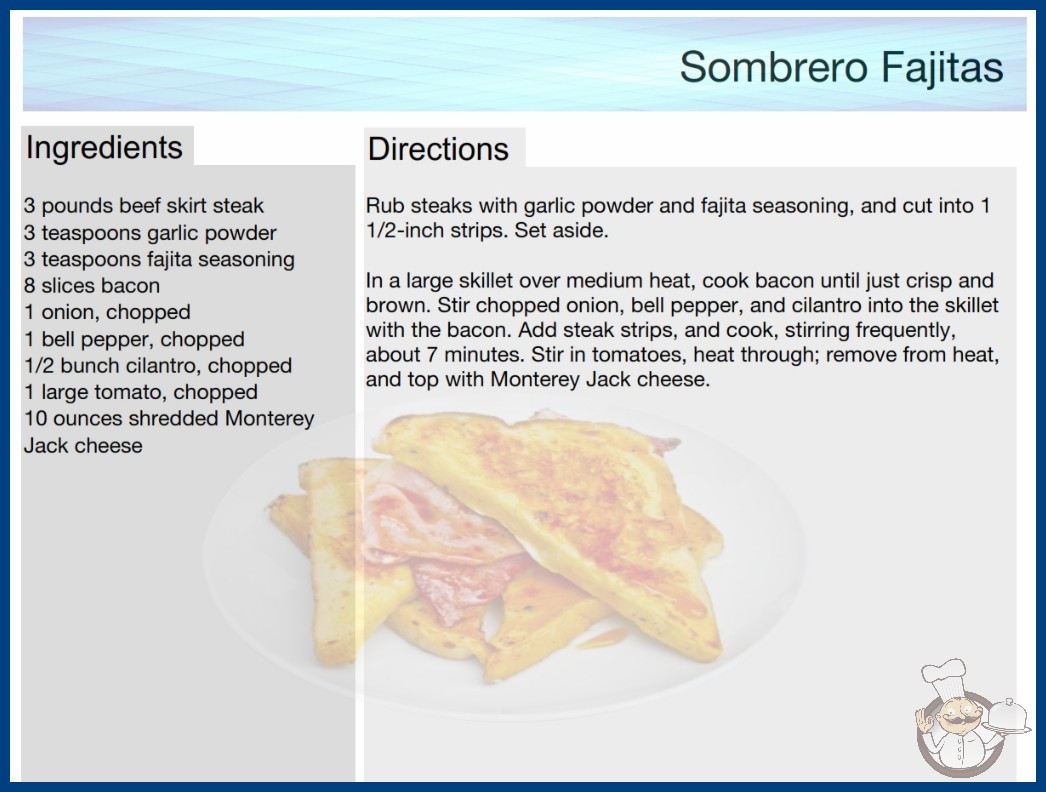 Sombrero Fajitas

Ingredients

3 pounds beef skirt steak
3 teaspoons garlic powder
3 teaspoons fajita seasoning
8 slices bacon
1 onion, chopped
1 bell pepper, chopped
1/2 bunch cilantro, chopped
1 large tomato, chopped
10 ounces shredded Monterey Jack cheese

Directions

Rub steaks with garlic powder and fajita seasoning, and cut into 1 1/2-inch strips. Set aside.

In a large skillet over medium heat, cook bacon until just crisp and brown. Stir chopped onion, bell pepper, and cilantro into the skillet with the bacon. Add steak strips, and cook, stirring frequently, about 7 minutes. Stir in tomatoes, heat through; remove from heat, and top with Monterey Jack cheese.